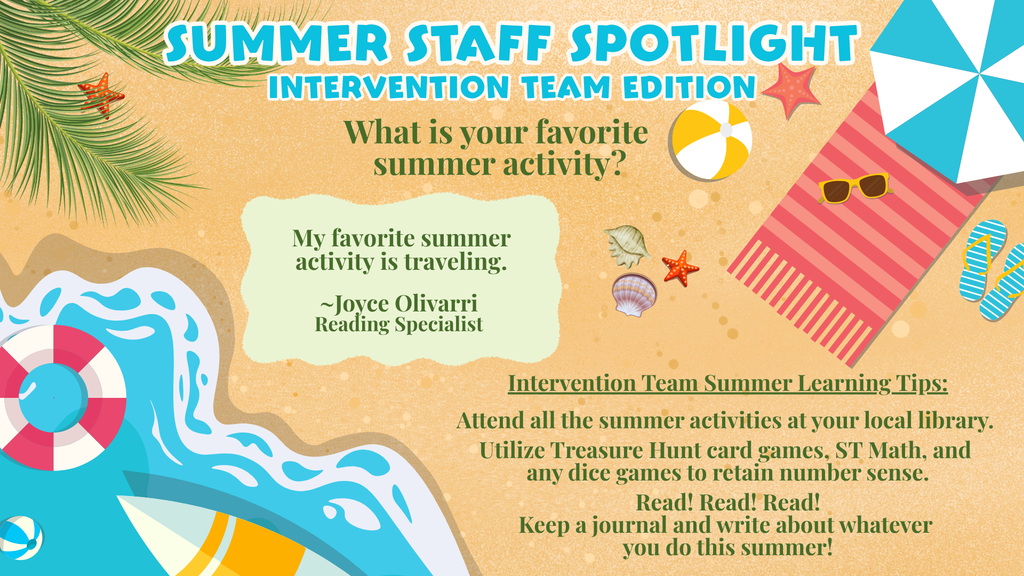 SUMMER STAFF SPOTLIGHT
INTERVENTION TEAM EDITION

What is your favorite summer activity?

My favorite summer activity is traveling.

~Joyce Olivarri
Reading Specialist

Intervention Team Summer Learning Tips:

Attend all the summer activities at your local library.

Utilize Treasure Hunt card games, ST Math, and any dice games to retain number sense.

Read! Read! Read!
Keep a journal and write about whatever you do this summer!